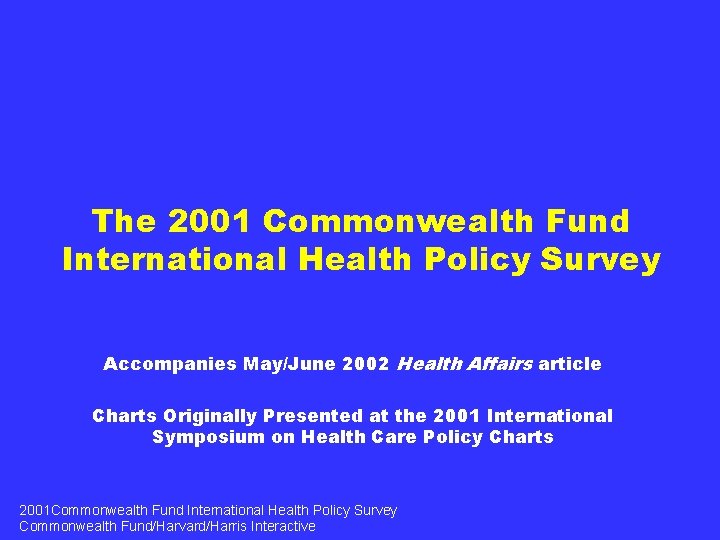 The 2001 Commonwealth Fund International Health Policy Survey

Accompanies May/June 2002 Health Affairs article

Charts Originally Presented at the 2001 International Symposium on Health Care Policy Charts

2001Commonwealth Fund International Health Policy Survey
Commonwealth Fund/Harvard/Harris Interactive